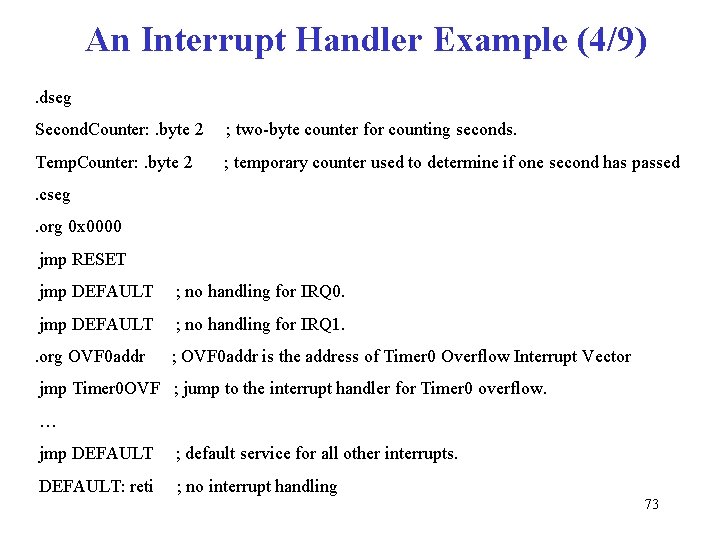 An Interrupt Handler Example (4/9)

.dseg

SecondCounter: .byte 2 ; two-byte counter for counting seconds.

TempCounter: .byte 2 ; temporary counter used to determine if one second has passed

.cseg

.org 0x0000

jmp RESET

jmp DEFAULT ; no handling for IRQ0.

jmp DEFAULT ; no handling for IRQ1.

.org OVF0addr ; OVF0addr is the address of Timer0 Overflow Interrupt Vector

jmp Timer0OVF ; jump to the interrupt handler for Timer0 overflow.

…

jmp DEFAULT ; default service for all other interrupts.

DEFAULT: reti ; no interrupt handling

73